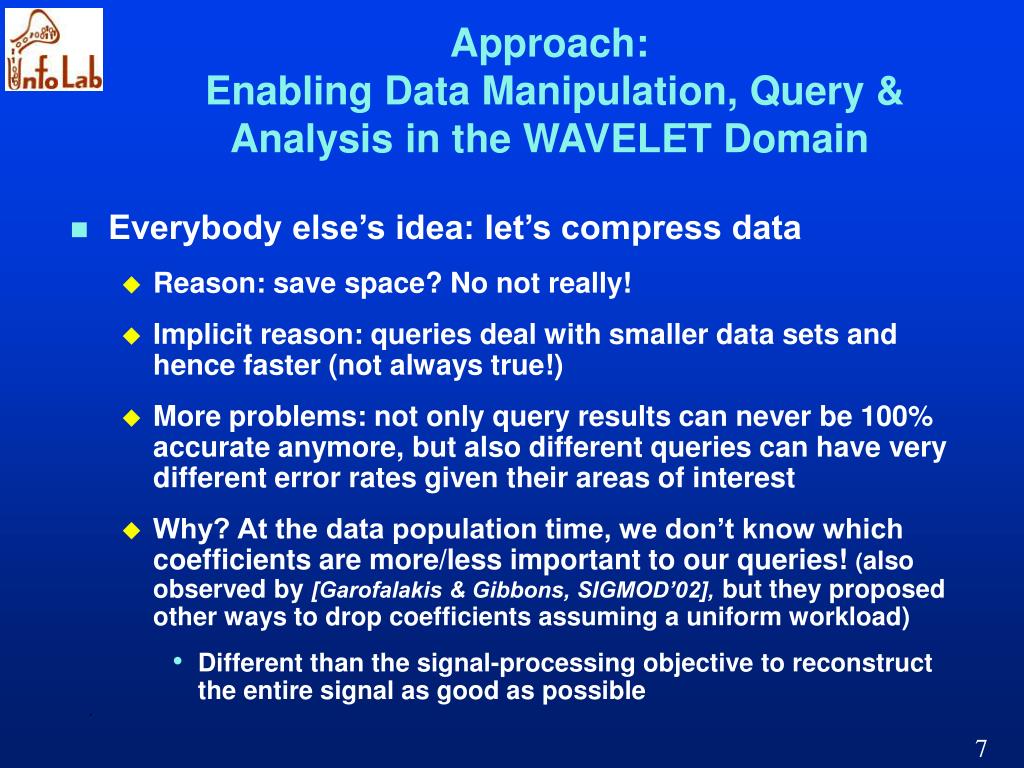 InfoLab

Approach:
Enabling Data Manipulation, Query & Analysis in the WAVELET Domain

Everybody else's idea: let's compress data

Reason: save space? No not really!

Implicit reason: queries deal with smaller data sets and hence faster (not always true!)

More problems: not only query results can never be 100% accurate anymore, but also different queries can have very different error rates given their areas of interest

Why? At the data population time, we don't know which coefficients are more/less important to our queries! (also observed by [Garofalakis & Gibbons, SIGMOD'02], but they proposed other ways to drop coefficients assuming a uniform workload)

Different than the signal-processing objective to reconstruct the entire signal as good as possible

7